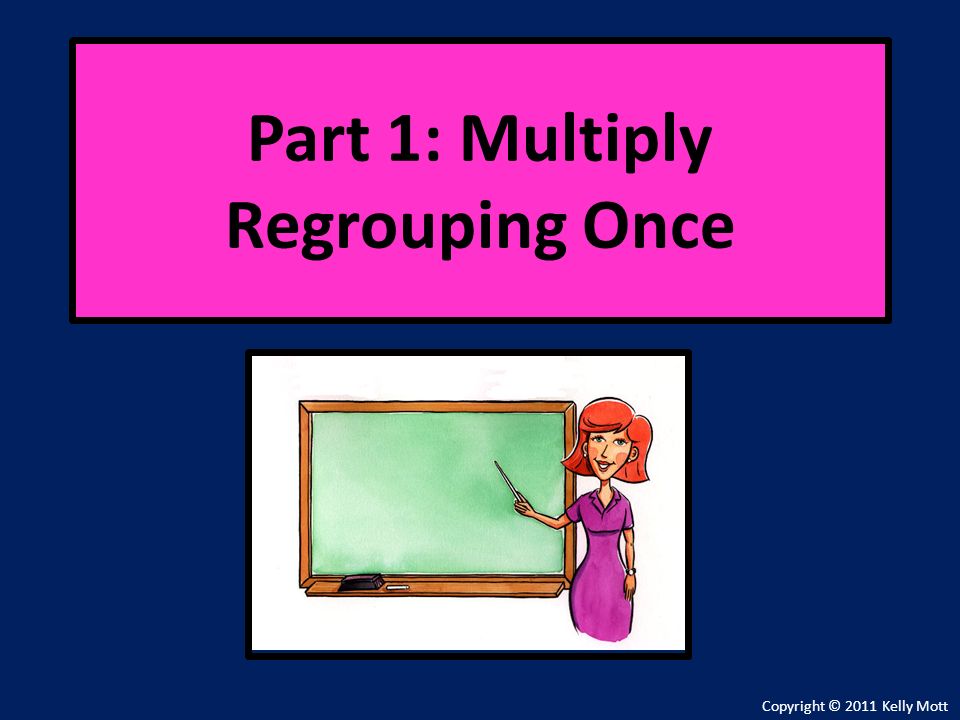 Part 1: Multiply Regrouping Once

Copyright © 2011 Kelly Mott